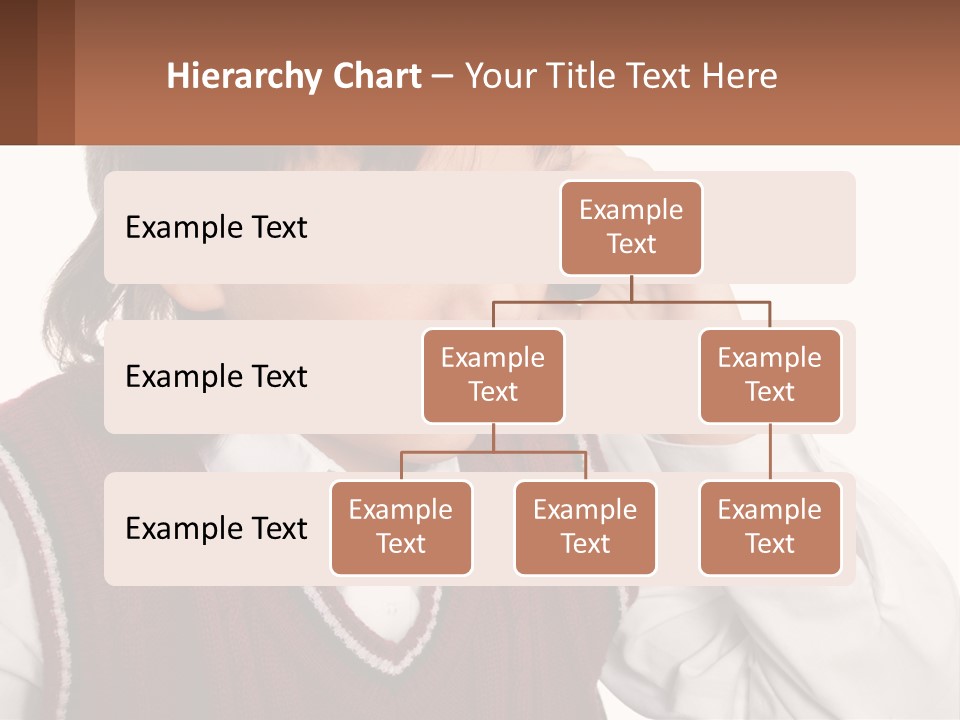 Hierarchy Chart – Your Title Text Here

Example Text

Example Text

Example Text

Example Text

Example Text

Example Text

Example Text

Example Text

Example Text